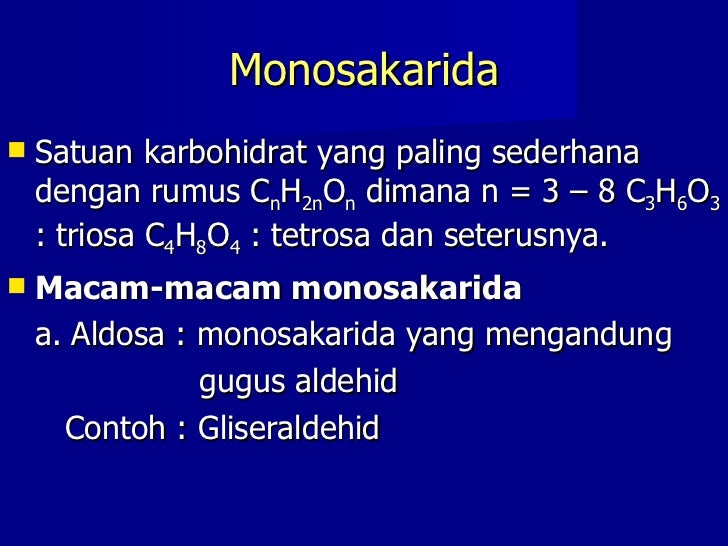 Monosakarida

Satuan karbohidrat yang paling sederhana dengan rumus $C_nH_{2n}O_n$ dimana n = 3 – 8 $C_3H_6O_3$ : triosa $C_4H_8O_4$ : tetrosa dan seterusnya.

Macam-macam monosakarida

a. Aldosa : monosakarida yang mengandung gugus aldehid

Contoh : Gliseraldehid